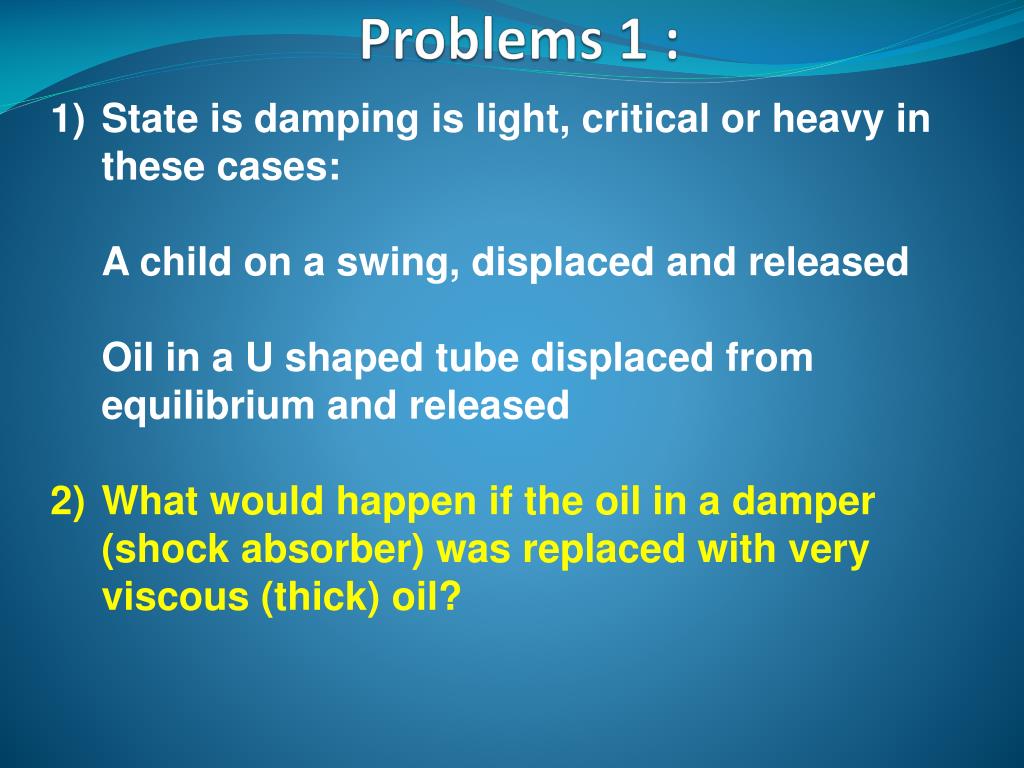 Problems 1 :

1) State is damping is light, critical or heavy in these cases:

A child on a swing, displaced and released

Oil in a U shaped tube displaced from equilibrium and released

2) What would happen if the oil in a damper (shock absorber) was replaced with very viscous (thick) oil?